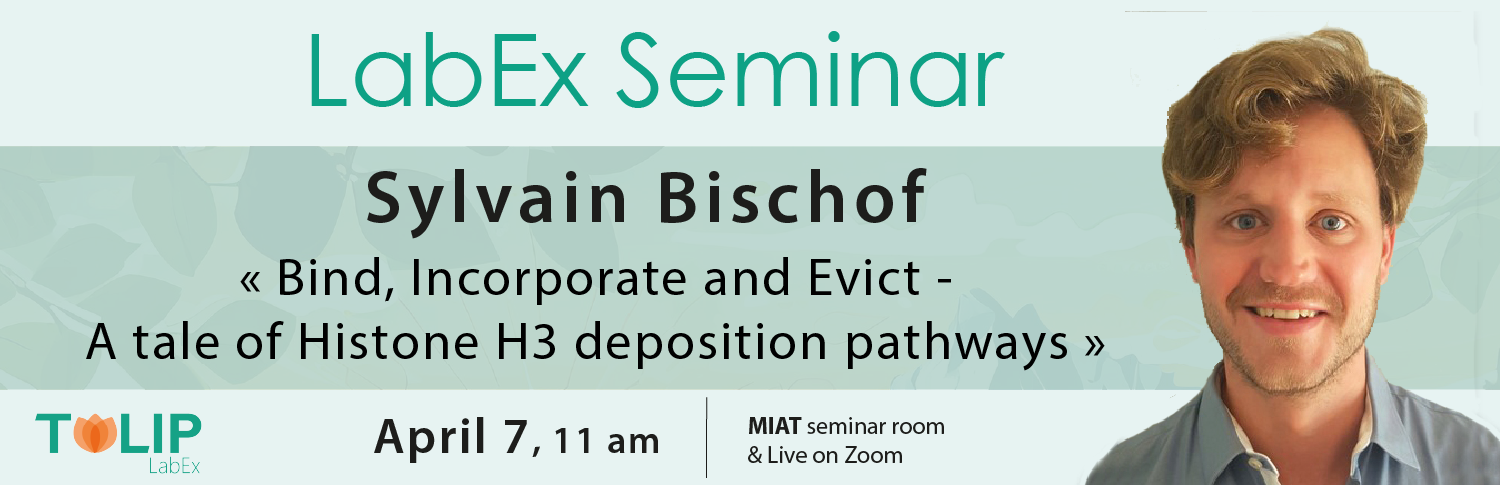 LabEx Seminar

Sylvain Bischof

« Bind, Incorporate and Evict - A tale of Histone H3 deposition pathways »

TULIP LabEx

April 7, 11 am

MIAT seminar room & Live on Zoom